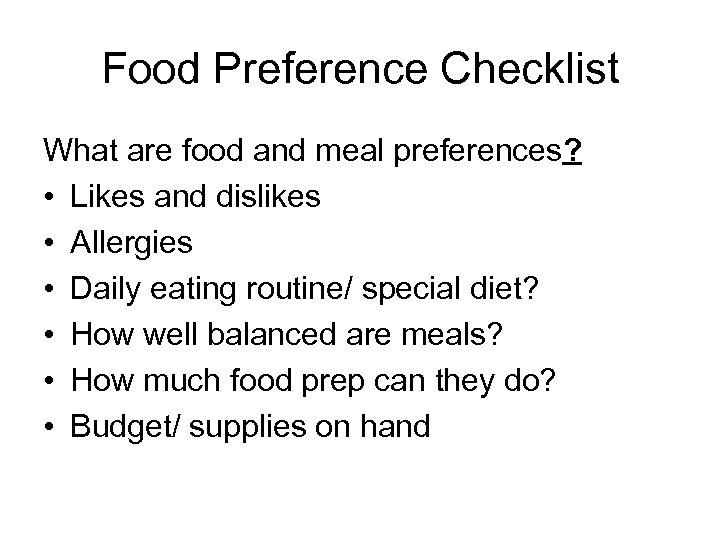 Food Preference Checklist

What are food and meal preferences?
• Likes and dislikes
• Allergies
• Daily eating routine/ special diet?
• How well balanced are meals?
• How much food prep can they do?
• Budget/ supplies on hand